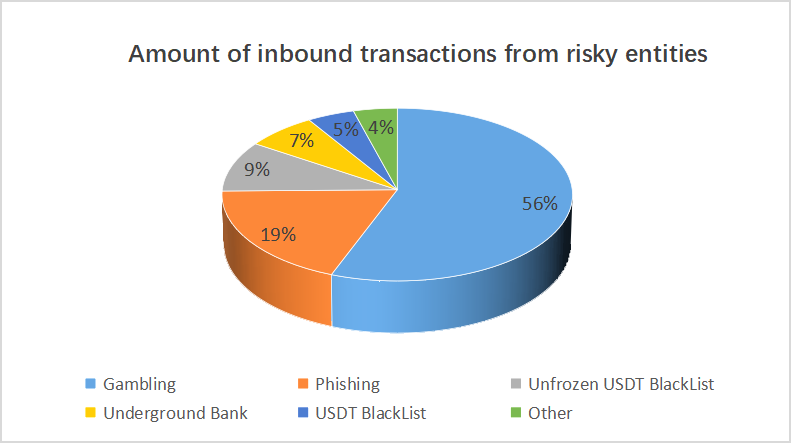 Amount of inbound transactions from risky entities

56%
19%
9%
7%
5%
4%

Gambling
Phishing
Unfrozen USDT BlackList
Underground Bank
USDT BlackList
Other